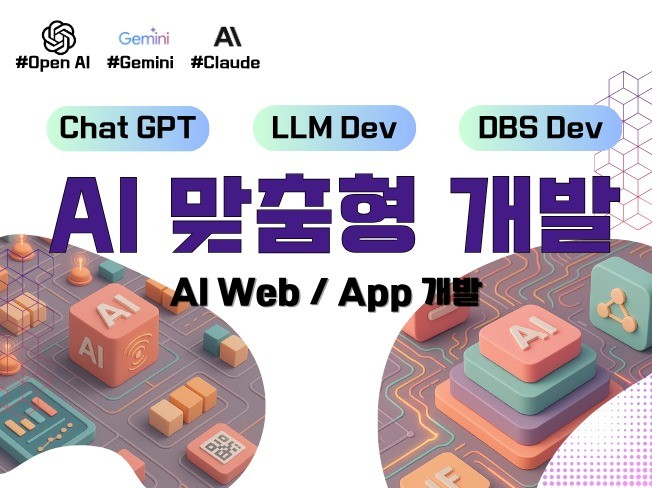 Gemini
#Open AI #Gemini #Claude

Chat GPT
LLM Dev
DBS Dev

AI 맞춤형 개발

AI Web / App 개발

AI
AI
AI